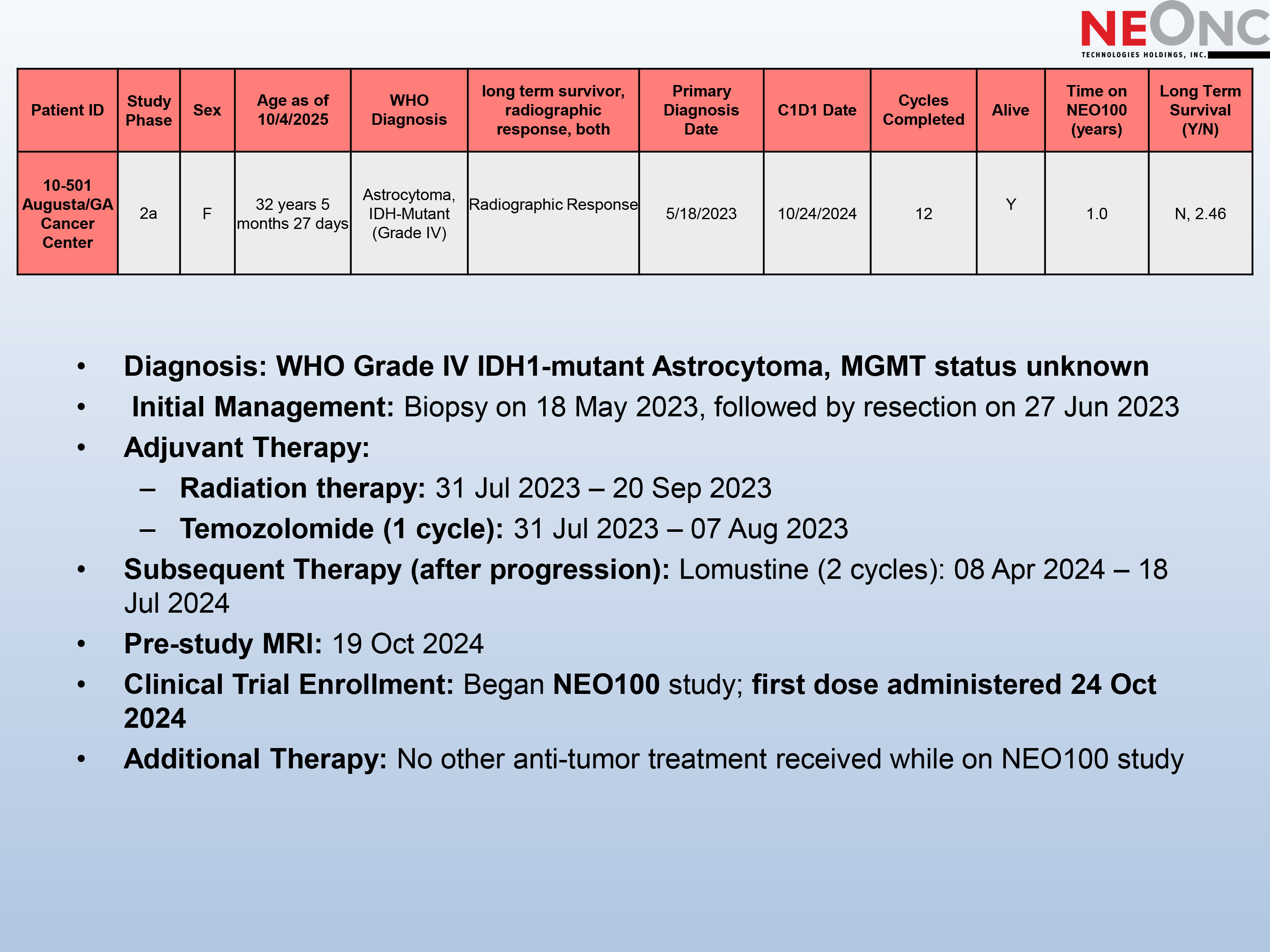 NEONC
TECHNOLOGIES HOLDINGS, INC.

| Patient ID | Study Phase | Sex | Age as of 10/4/2025 | WHO Diagnosis | long term survivor, radiographic response, both | Primary Diagnosis Date | C1D1 Date | Cycles Completed | Alive | Time on NEO100 (years) | Long Term Survival (Y/N) |
|---|---|---|---|---|---|---|---|---|---|---|---|
| 10-501 Augusta/GA Cancer Center | 2a | F | 32 years 5 months 27 days | Astrocytoma, IDH-Mutant (Grade IV) | Radiographic Response | 5/18/2023 | 10/24/2024 | 12 | Y | 1.0 | N, 2.46 |

• Diagnosis: WHO Grade IV IDH1-mutant Astrocytoma, MGMT status unknown
• Initial Management: Biopsy on 18 May 2023, followed by resection on 27 Jun 2023
• Adjuvant Therapy:
– Radiation therapy: 31 Jul 2023 – 20 Sep 2023
– Temozolomide (1 cycle): 31 Jul 2023 – 07 Aug 2023
• Subsequent Therapy (after progression): Lomustine (2 cycles): 08 Apr 2024 – 18 Jul 2024
• Pre-study MRI: 19 Oct 2024
• Clinical Trial Enrollment: Began NEO100 study; first dose administered 24 Oct 2024
• Additional Therapy: No other anti-tumor treatment received while on NEO100 study